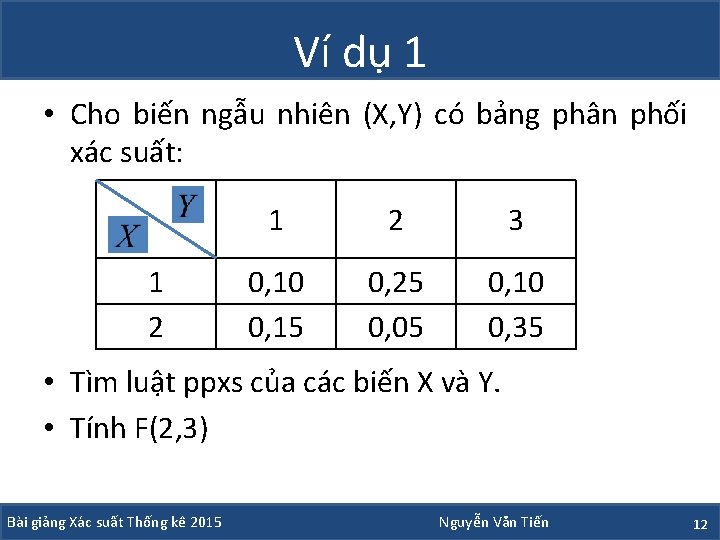 Ví dụ 1

• Cho biến ngẫu nhiên (X,Y) có bảng phân phối xác suất:

| $X$ \ $Y$ | 1 | 2 | 3 |
|---|---|---|---|
| 1 | 0,10 | 0,25 | 0,10 |
| 2 | 0,15 | 0,05 | 0,35 |

• Tìm luật ppxs của các biến X và Y.

• Tính F(2,3)

Bài giảng Xác suất Thống kê 2015 Nguyễn Văn Tiến 12